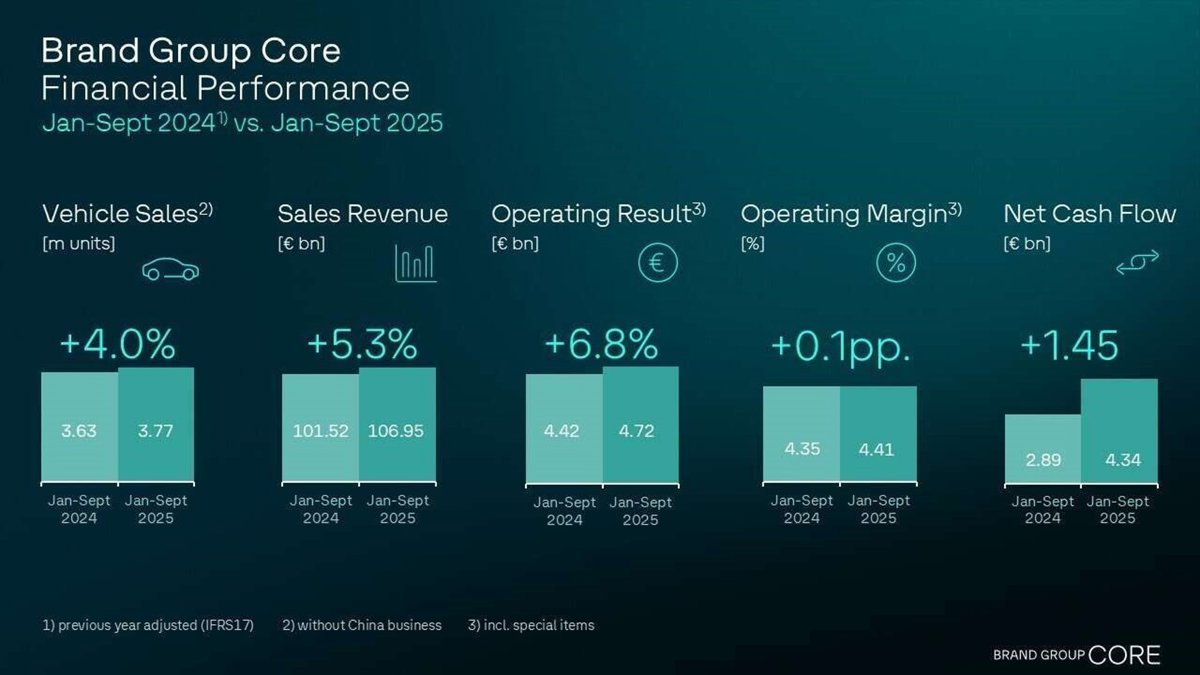 Brand Group Core
Financial Performance
Jan-Sept 2024$^{1)}$ vs. Jan-Sept 2025

Vehicle Sales$^{2)}$
[m units]

+4.0%

3.63 3.77

Jan-Sept 2024 Jan-Sept 2025

Sales Revenue
[€ bn]

+5.3%

101.52 106.95

Jan-Sept 2024 Jan-Sept 2025

Operating Result$^{3)}$
[€ bn]

€

+6.8%

4.42 4.72

Jan-Sept 2024 Jan-Sept 2025

Operating Margin$^{3)}$
[%]

%

+0.1pp.

4.35 4.41

Jan-Sept 2024 Jan-Sept 2025

Net Cash Flow
[€ bn]

+1.45

2.89 4.34

Jan-Sept 2024 Jan-Sept 2025

1) previous year adjusted (IFRS17) 2) without China business 3) incl. special items

BRAND GROUP CORE